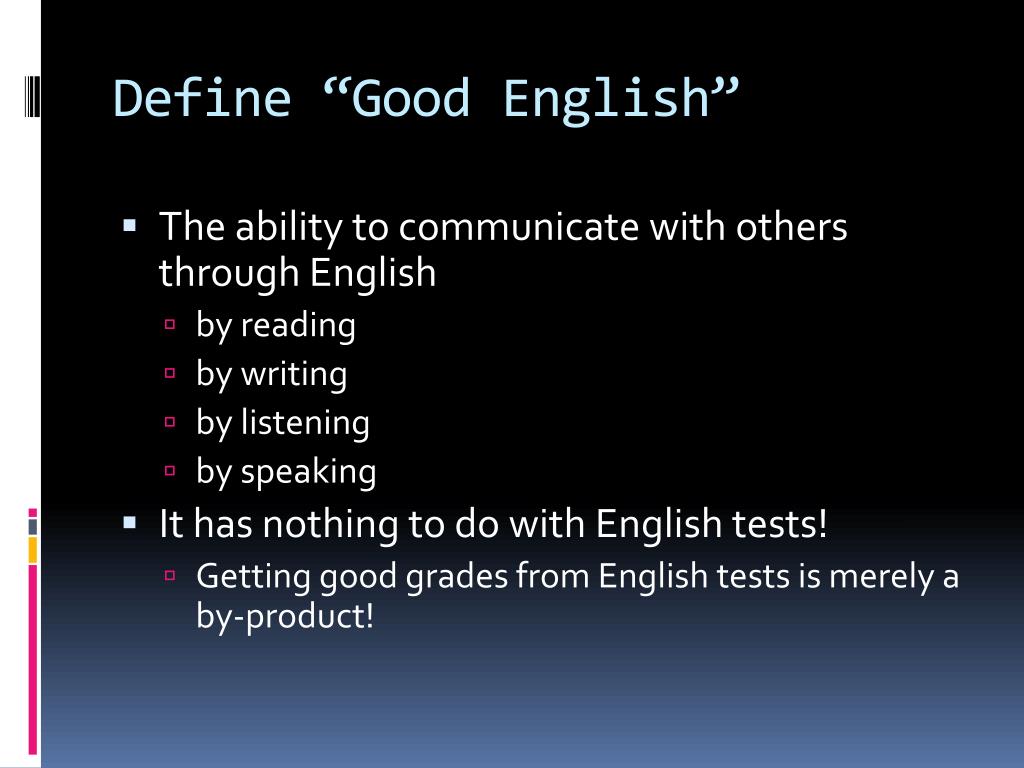 Define “Good English”

▪ The ability to communicate with others through English
▫ by reading
▫ by writing
▫ by listening
▫ by speaking
▪ It has nothing to do with English tests!
▫ Getting good grades from English tests is merely a by-product!